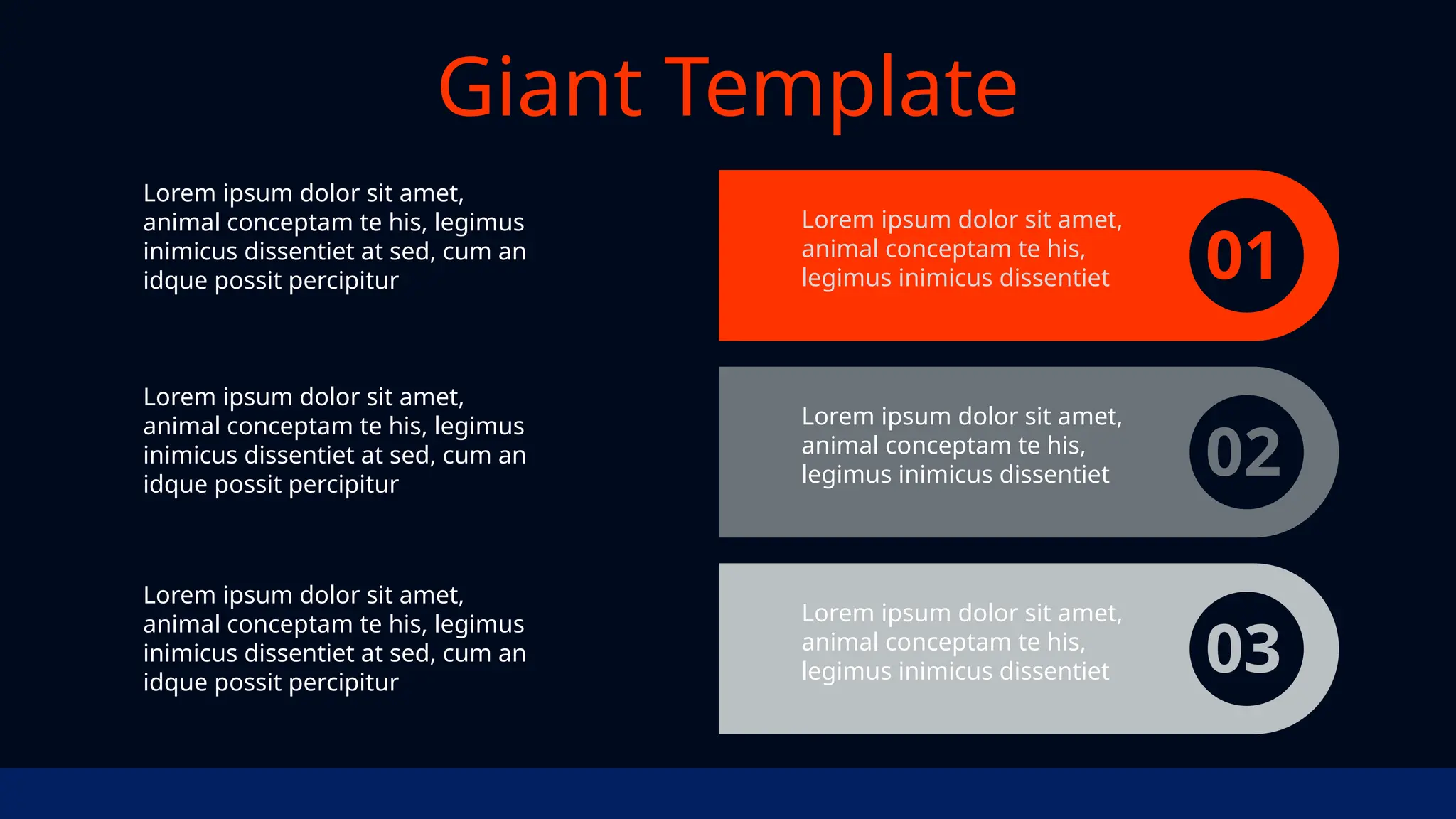 Giant Template

Lorem ipsum dolor sit amet, animal conceptam te his, legimus inimicus dissentiet at sed, cum an idque possit percipitur

Lorem ipsum dolor sit amet, animal conceptam te his, legimus inimicus dissentiet at sed, cum an idque possit percipitur

Lorem ipsum dolor sit amet, animal conceptam te his, legimus inimicus dissentiet at sed, cum an idque possit percipitur

Lorem ipsum dolor sit amet, animal conceptam te his, legimus inimicus dissentiet

01

Lorem ipsum dolor sit amet, animal conceptam te his, legimus inimicus dissentiet

02

Lorem ipsum dolor sit amet, animal conceptam te his, legimus inimicus dissentiet

03